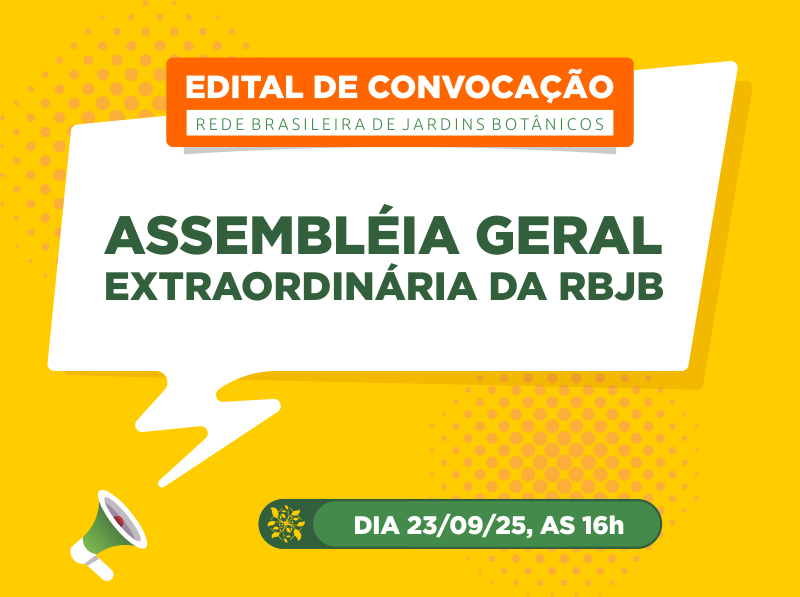 EDITAL DE CONVOCAÇÃO
REDE BRASILEIRA DE JARDINS BOTÂNICOS

ASSEMBLÉIA GERAL
EXTRAORDINÁRIA DA RBJB

DIA 23/09/25, AS 16h